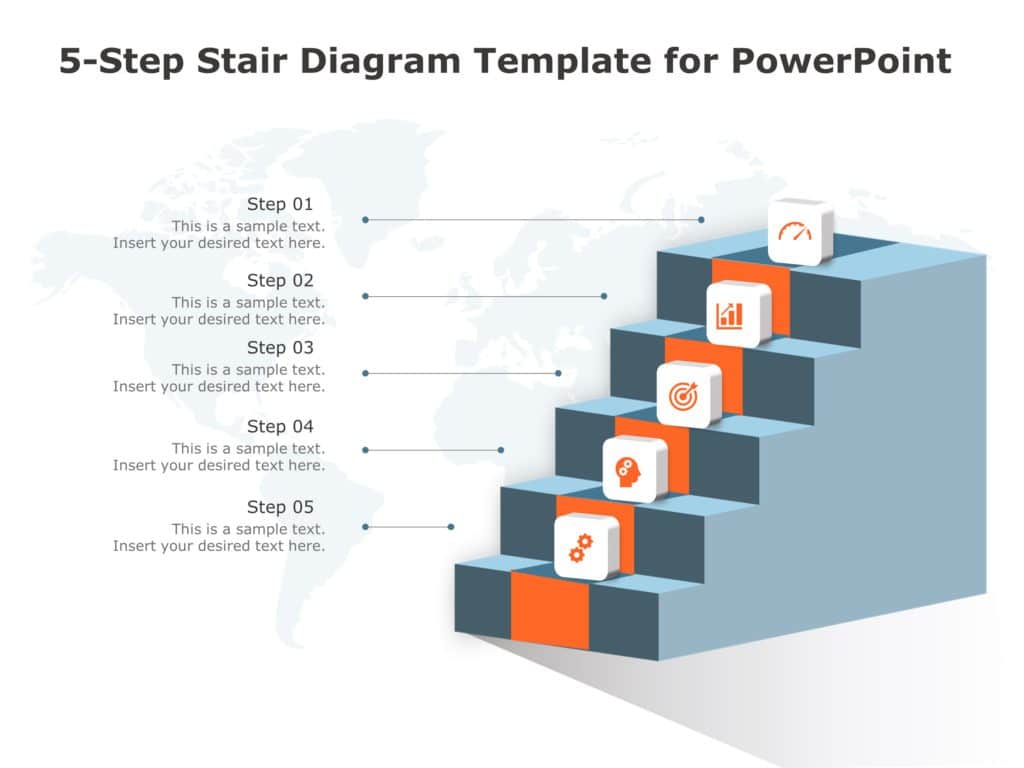 5-Step Stair Diagram Template for PowerPoint

Step 01
This is a sample text.
Insert your desired text here.

Step 02
This is a sample text.
Insert your desired text here.

Step 03
This is a sample text.
Insert your desired text here.

Step 04
This is a sample text.
Insert your desired text here.

Step 05
This is a sample text.
Insert your desired text here.